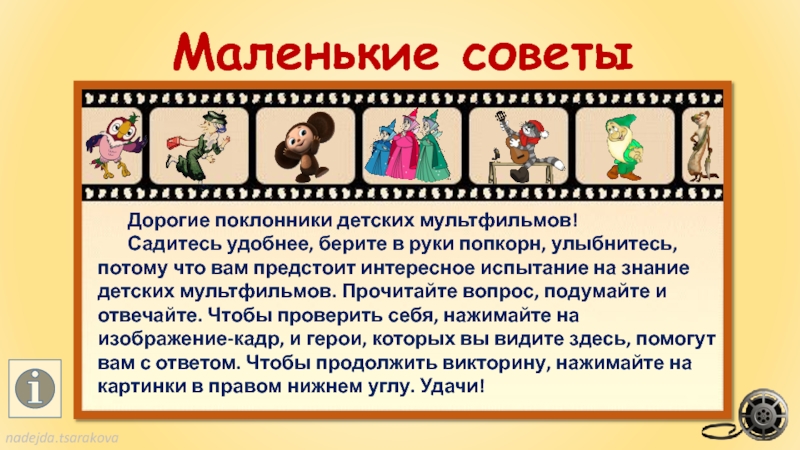 Маленькие советы

Дорогие поклонники детских мультфильмов!

Садитесь удобнее, берите в руки попкорн, улыбнитесь, потому что вам предстоит интересное испытание на знание детских мультфильмов. Прочитайте вопрос, подумайте и отвечайте. Чтобы проверить себя, нажимайте на изображение-кадр, и герои, которых вы видите здесь, помогут вам с ответом. Чтобы продолжить викторину, нажимайте на картинки в правом нижнем углу. Удачи!

i

nadejda.tsarakova